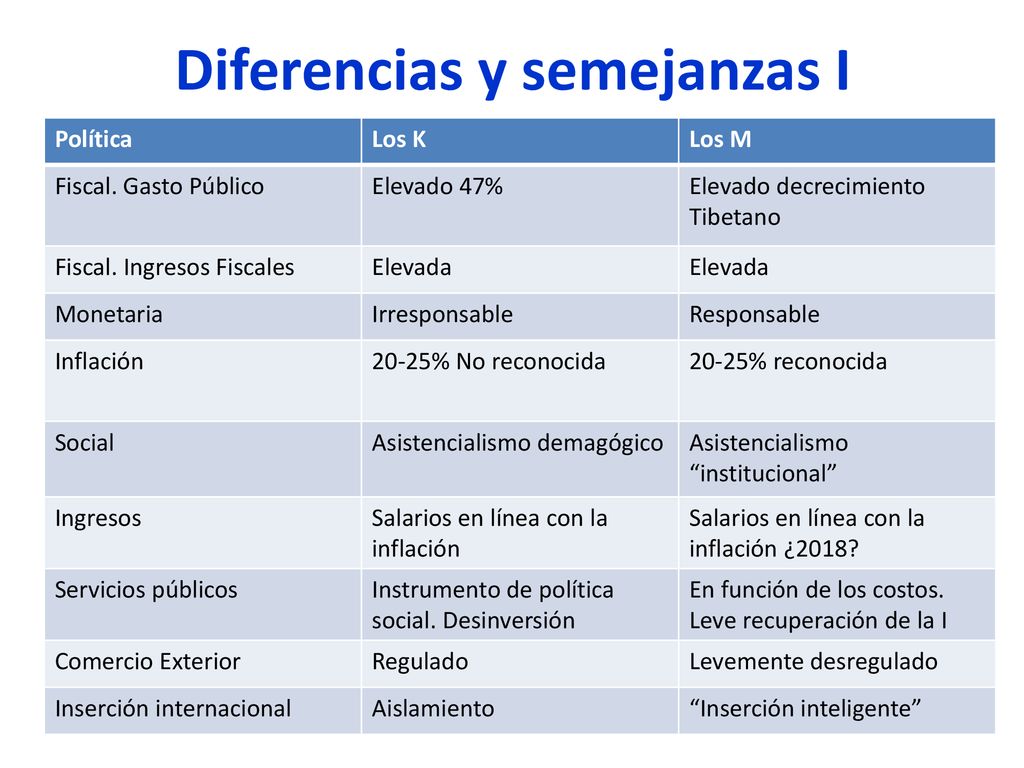 Diferencias y semejanzas I

| Política | Los K | Los M |
|---|---|---|
| Fiscal. Gasto Público | Elevado 47% | Elevado decrecimiento Tibetano |
| Fiscal. Ingresos Fiscales | Elevada | Elevada |
| Monetaria | Irresponsable | Responsable |
| Inflación | 20-25% No reconocida | 20-25% reconocida |
| Social | Asistencialismo demagógico | Asistencialismo “institucional” |
| Ingresos | Salarios en línea con la inflación | Salarios en línea con la inflación ¿2018? |
| Servicios públicos | Instrumento de política social. Desinversión | En función de los costos. Leve recuperación de la I |
| Comercio Exterior | Regulado | Levemente desregulado |
| Inserción internacional | Aislamiento | “Inserción inteligente” |